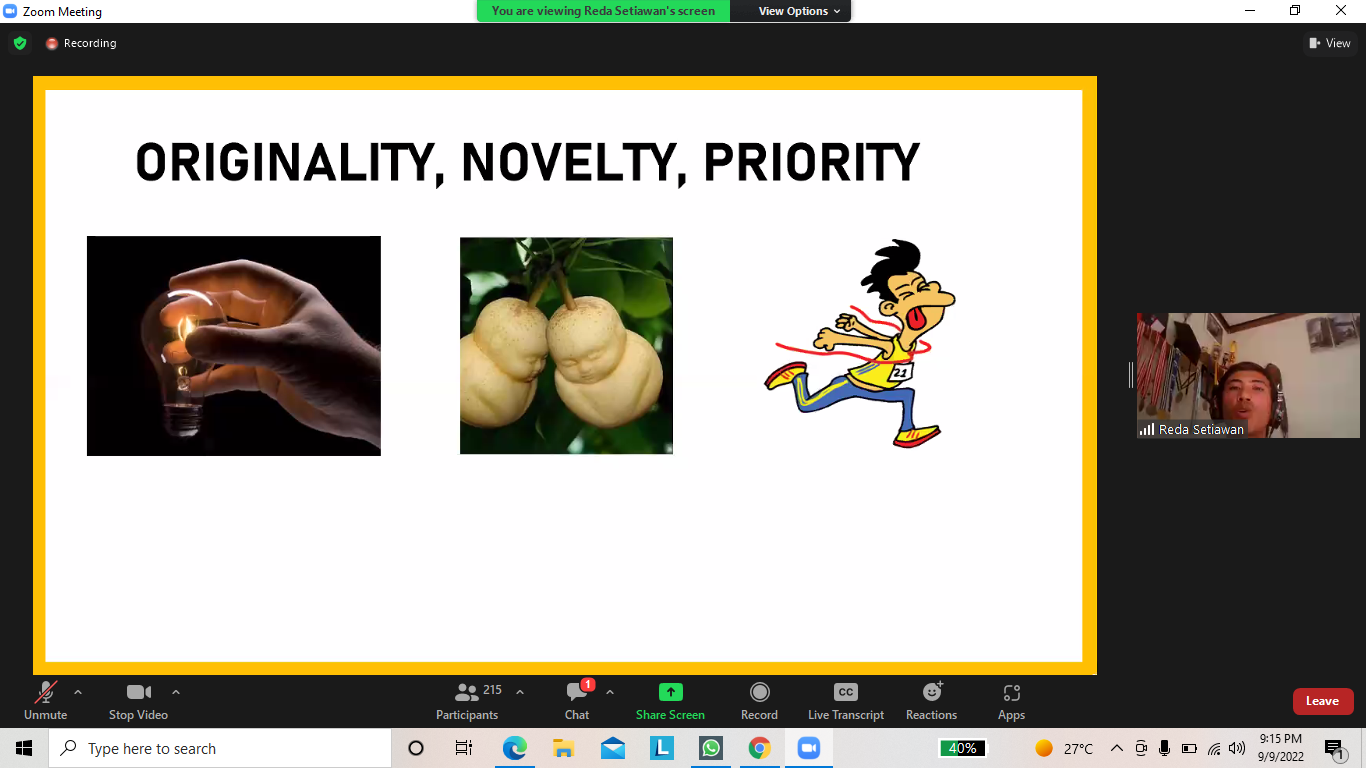 Zoom Meeting

You are viewing Reda Setiawan's screen

View Options

Recording

View

ORIGINALITY, NOVELTY, PRIORITY

21

Reda Setiawan

Unmute

Stop Video

215

Participants

1

Chat

Share Screen

Record

CC

Live Transcript

Reactions

Apps

Leave

Type here to search

L

40%

27°C

9:15 PM

9/9/2022

1